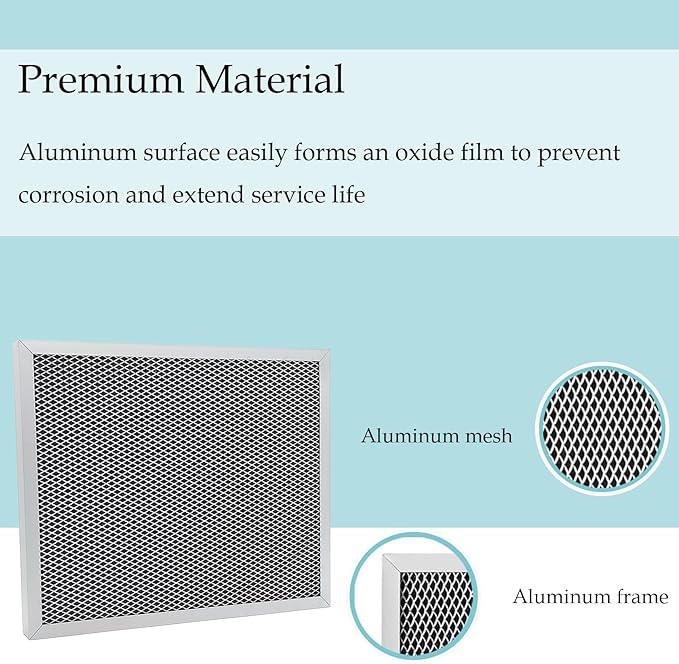 Premium Material

Aluminum surface easily forms an oxide film to prevent corrosion and extend service life

Aluminum mesh

Aluminum frame